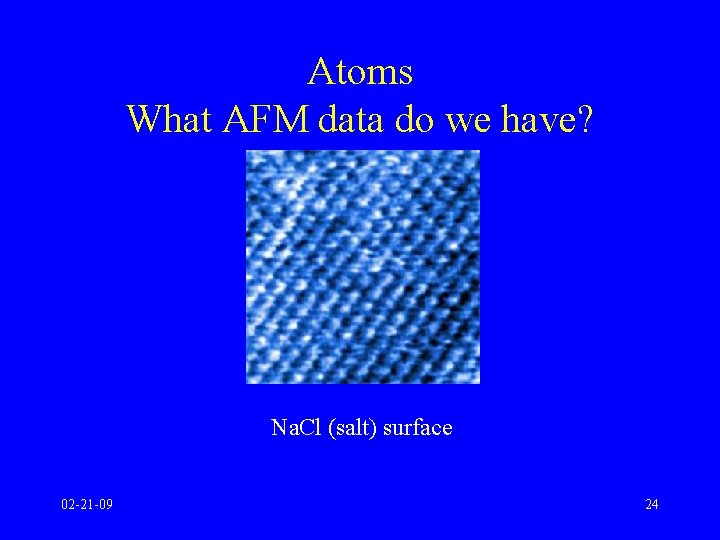 Atoms
What AFM data do we have?

NaCl (salt) surface

02-21-09

24